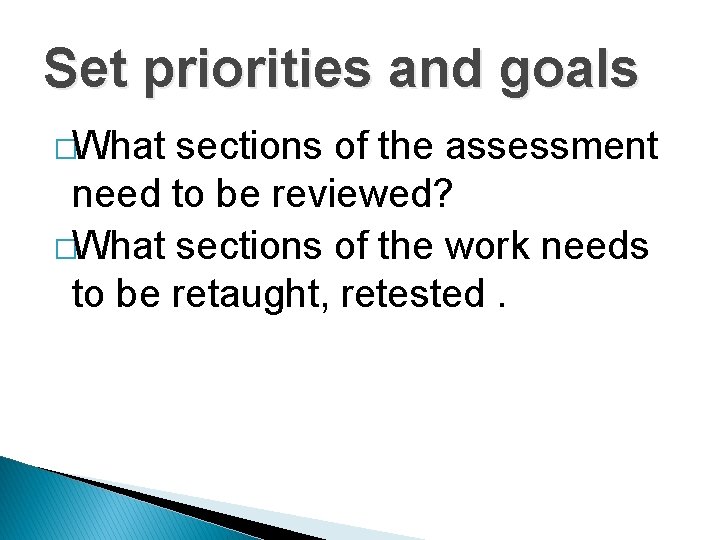 Set priorities and goals

What sections of the assessment need to be reviewed?

What sections of the work needs to be retaught, retested .